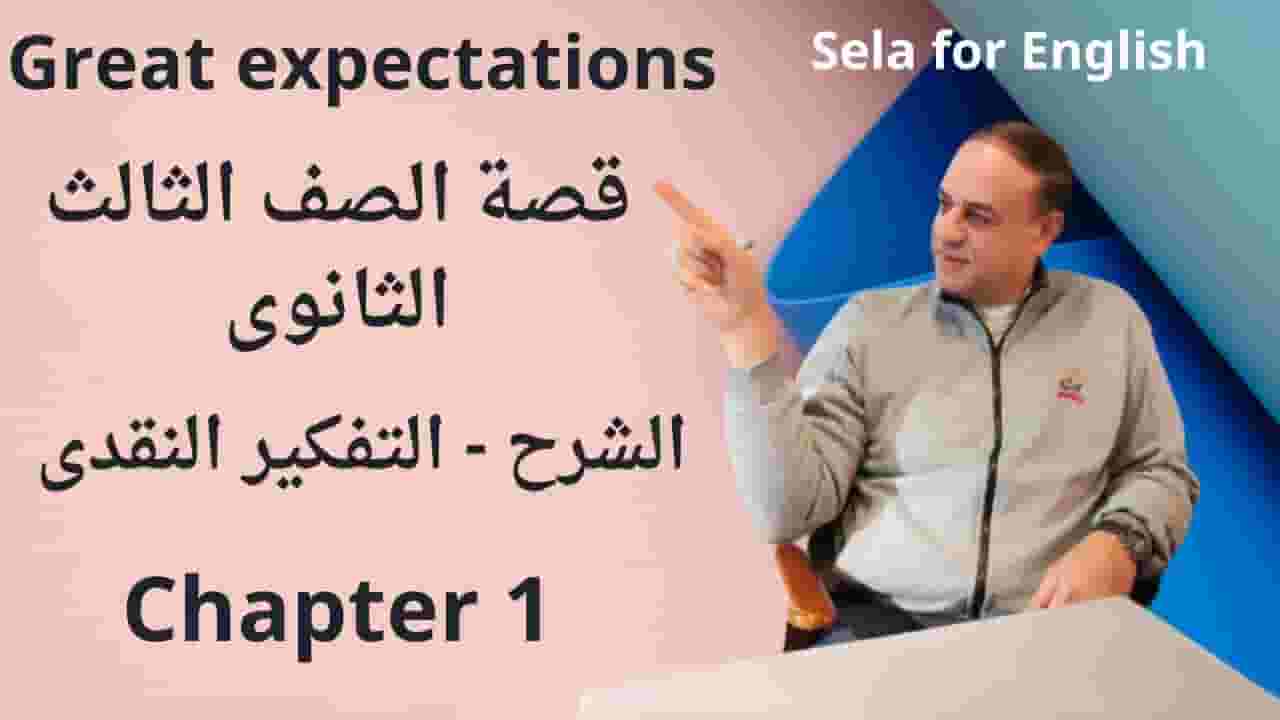 Great expectations

Sela for English

قصة الصف الثالث الثانوى

الشرح - التفكير النقدى

Chapter 1